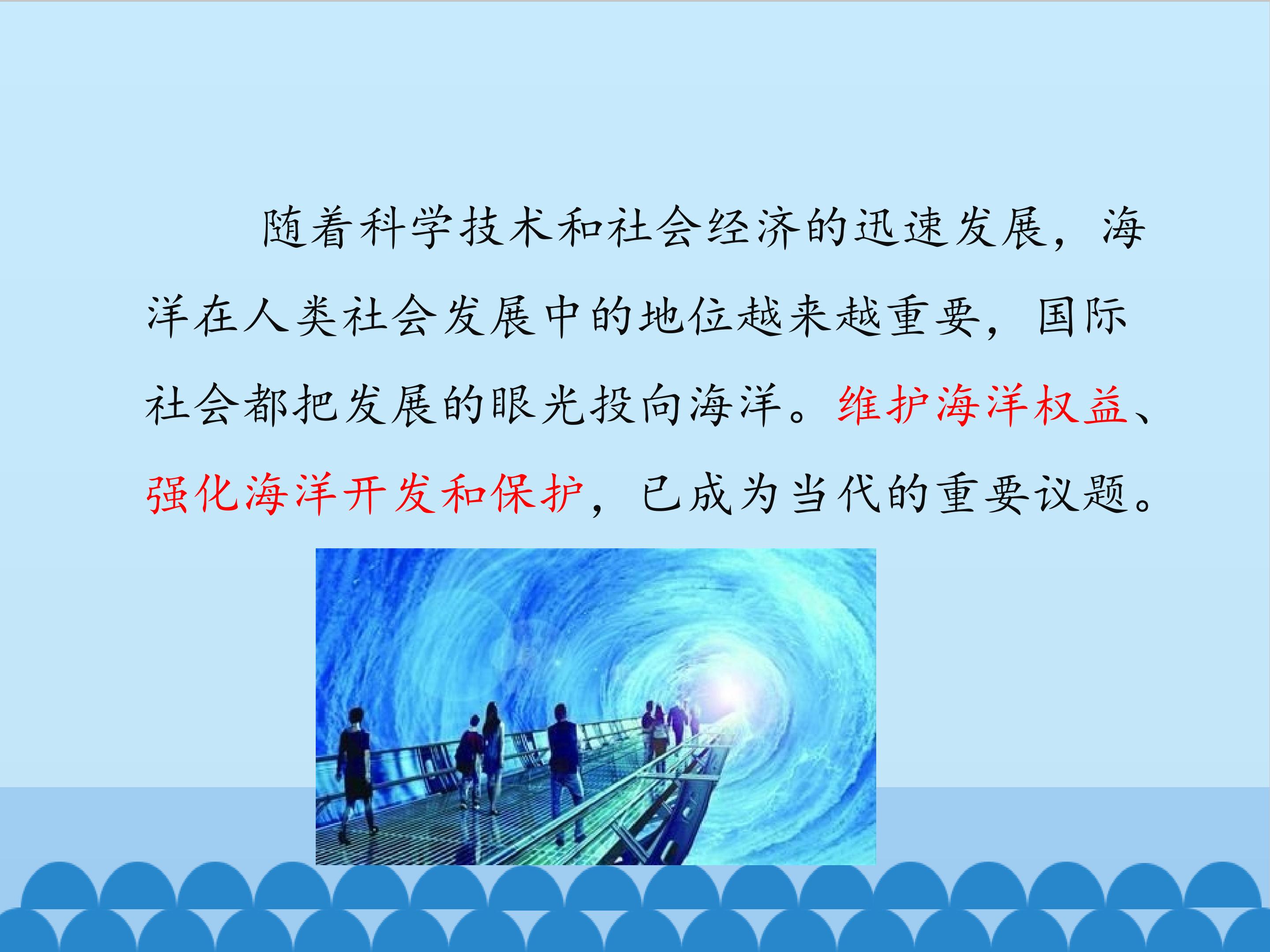 随着科学技术和社会经济的迅速发展，海洋在人类社会发展中的地位越来越重要，国际社会都把发展的眼光投向海洋。维护海洋权益、强化海洋开发和保护，已成为当代的重要议题。